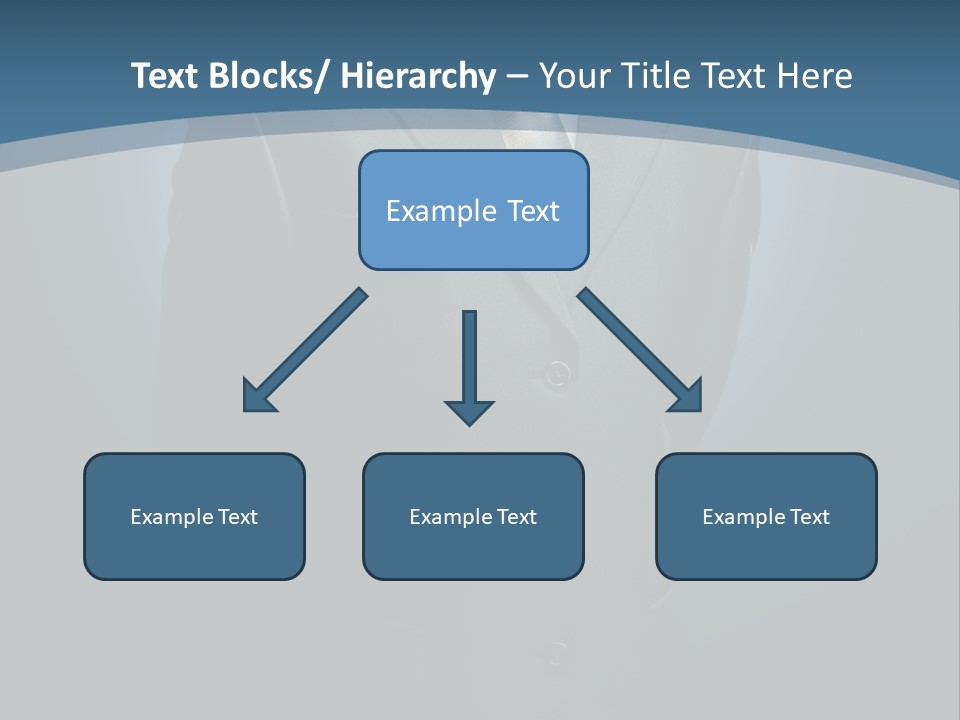 Text Blocks/ Hierarchy – Your Title Text Here

Example Text

Example Text

Example Text

Example Text